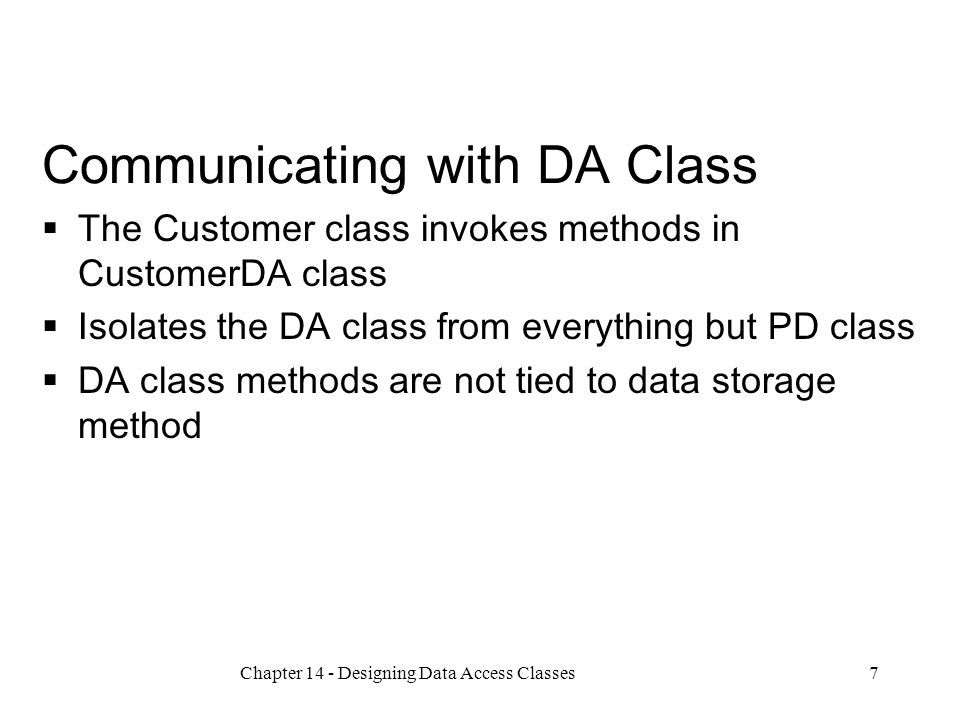 Communicating with DA Class

▪ The Customer class invokes methods in CustomerDA class
▪ Isolates the DA class from everything but PD class
▪ DA class methods are not tied to data storage method

Chapter 14 - Designing Data Access Classes 7